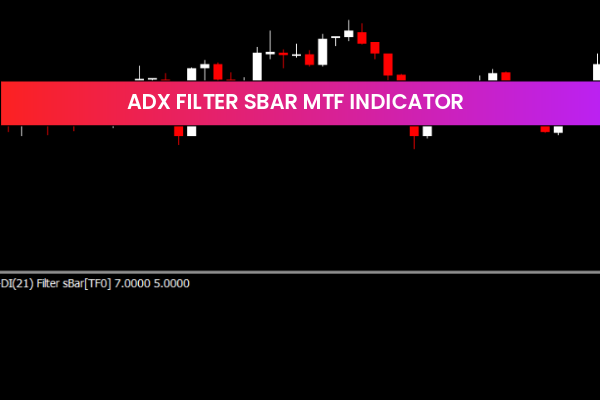 ADX FILTER SBAR MTF INDICATOR

DI(21) Filter sBar[TF0] 7.0000 5.0000